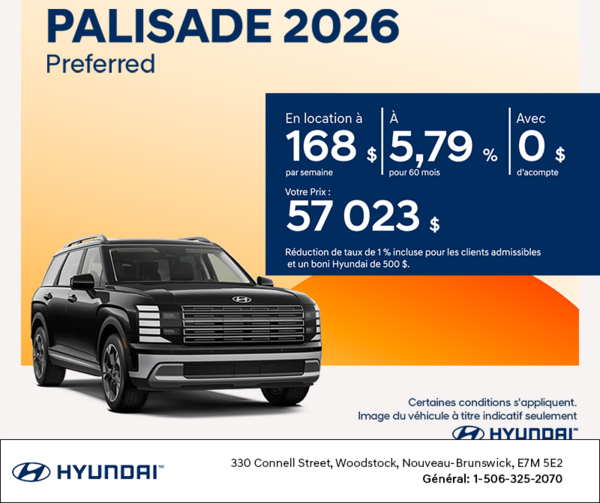 PALISADE 2026
Preferred

En location à
168 $
par semaine

À
5,79 %
pour 60 mois

Avec
0 $
d'acompte

Votre Prix :
57 023 $

Réduction de taux de 1 % incluse pour les clients admissibles et un boni Hyundai de 500 $.

Certaines conditions s'appliquent.
Image du véhicule à titre indicatif seulement

HYUNDAI

HYUNDAI MC

330 Connell Street, Woodstock, Nouveau-Brunswick, E7M 5E2
Général: 1-506-325-2070